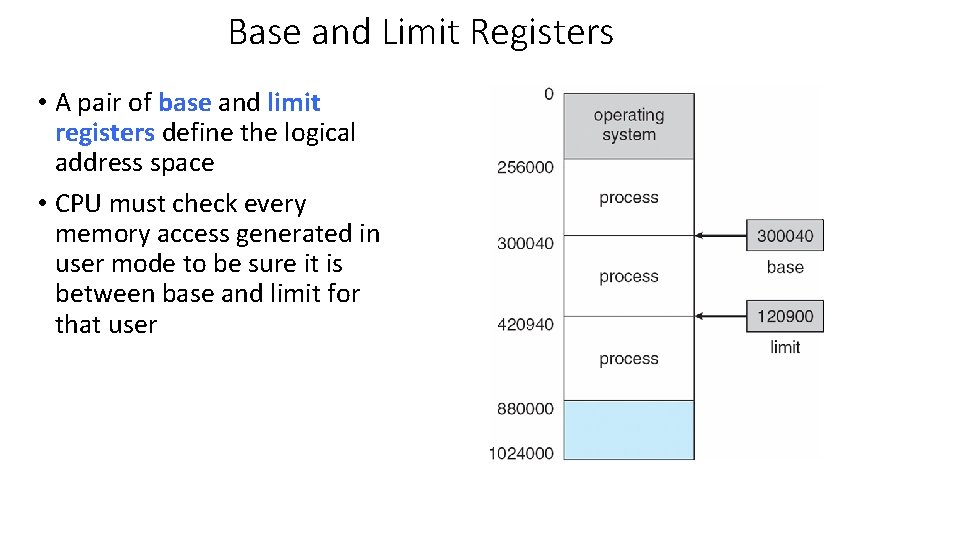 Base and Limit Registers

• A pair of base and limit registers define the logical address space

• CPU must check every memory access generated in user mode to be sure it is between base and limit for that user

0
operating system
256000
process
300040
process
420940
process
880000
1024000

300040
base
120900
limit